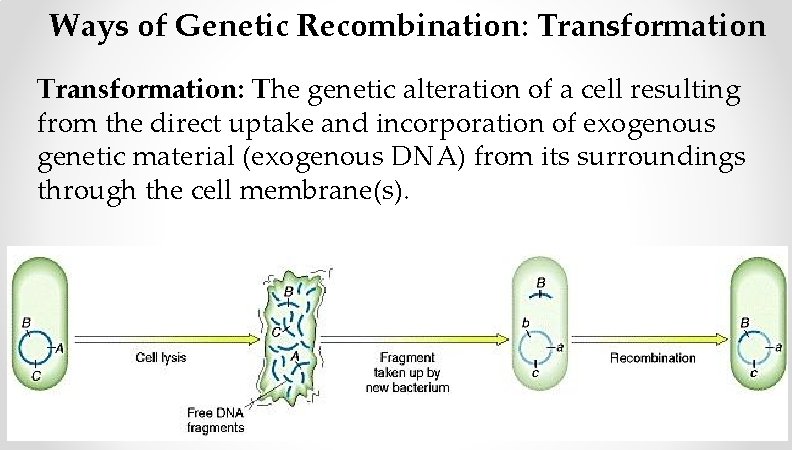 Ways of Genetic Recombination: Transformation

Transformation: The genetic alteration of a cell resulting from the direct uptake and incorporation of exogenous genetic material (exogenous DNA) from its surroundings through the cell membrane(s).

B
A
C
Cell lysis
B
C
A
Free DNA fragments
Fragment taken up by new bacterium
B
b
a
c
Recombination
B
a
c